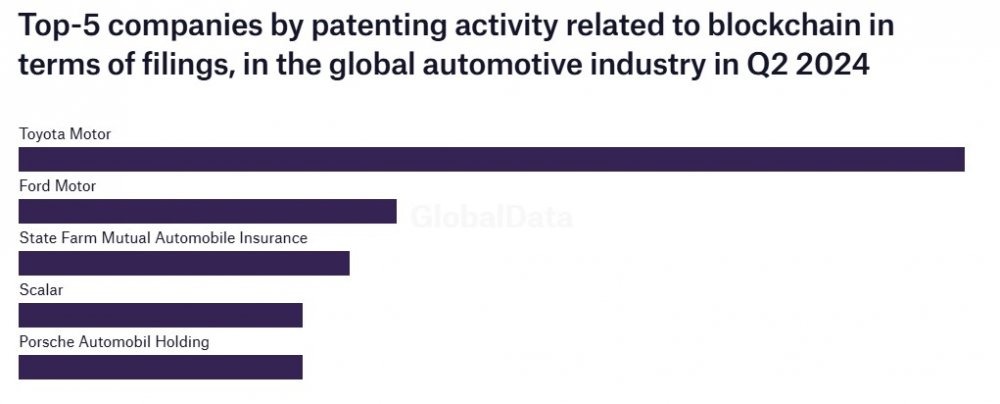 Top-5 companies by patenting activity related to blockchain in terms of filings, in the global automotive industry in Q2 2024

Toyota Motor

Ford Motor

GlobalData

State Farm Mutual Automobile Insurance

Scalar

Porsche Automobil Holding